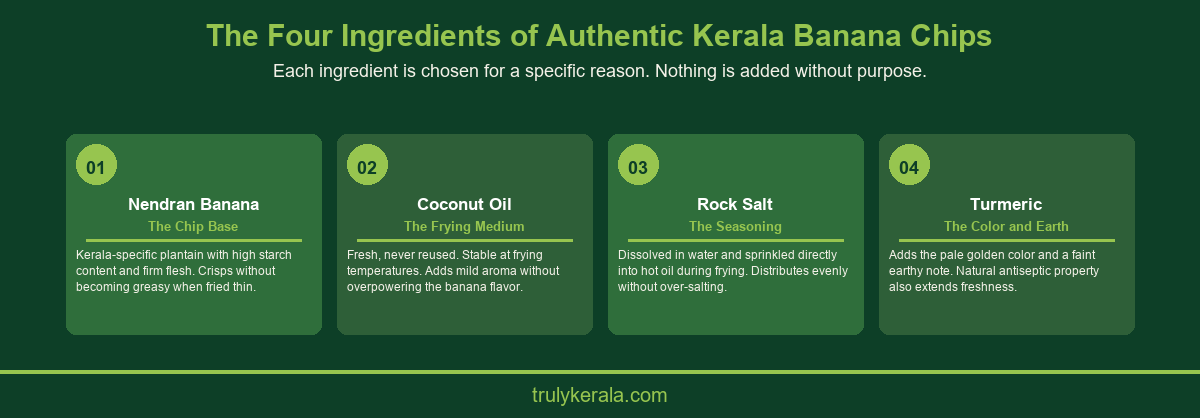 The Four Ingredients of Authentic Kerala Banana Chips

Each ingredient is chosen for a specific reason. Nothing is added without purpose.

01
Nendran Banana
The Chip Base
Kerala-specific plantain with high starch content and firm flesh. Crisps without becoming greasy when fried thin.

02
Coconut Oil
The Frying Medium
Fresh, never reused. Stable at frying temperatures. Adds mild aroma without overpowering the banana flavor.

03
Rock Salt
The Seasoning
Dissolved in water and sprinkled directly into hot oil during frying. Distributes evenly without over-salting.

04
Turmeric
The Color and Earth
Adds the pale golden color and a faint earthy note. Natural antiseptic property also extends freshness.

trulykerala.com